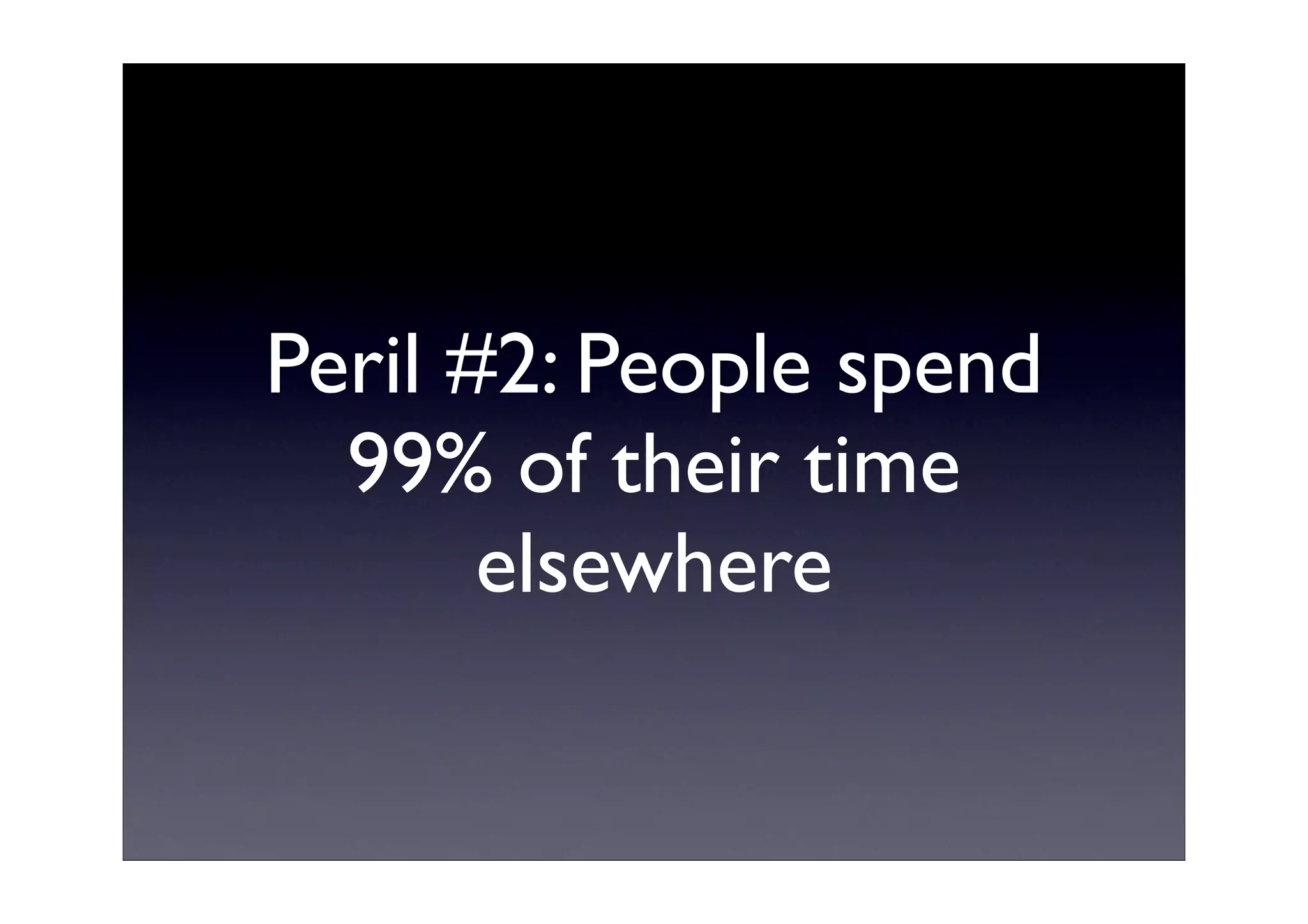 Peril #2: People spend 99% of their time elsewhere